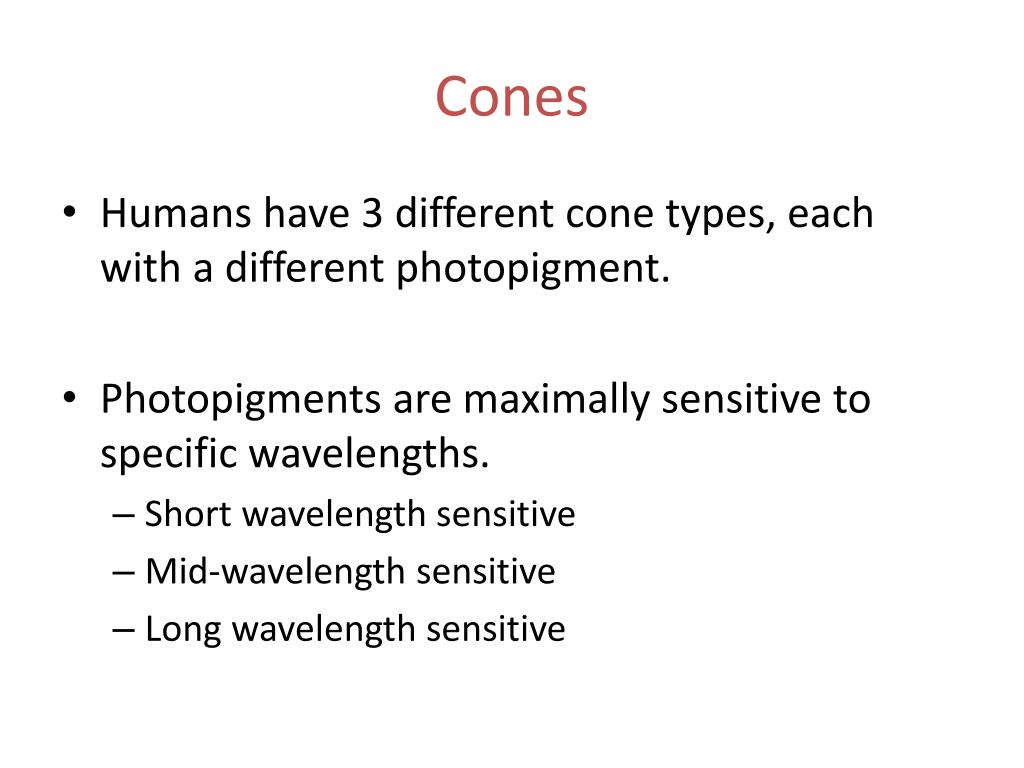 Cones

• Humans have 3 different cone types, each with a different photopigment.

• Photopigments are maximally sensitive to specific wavelengths.
– Short wavelength sensitive
– Mid-wavelength sensitive
– Long wavelength sensitive